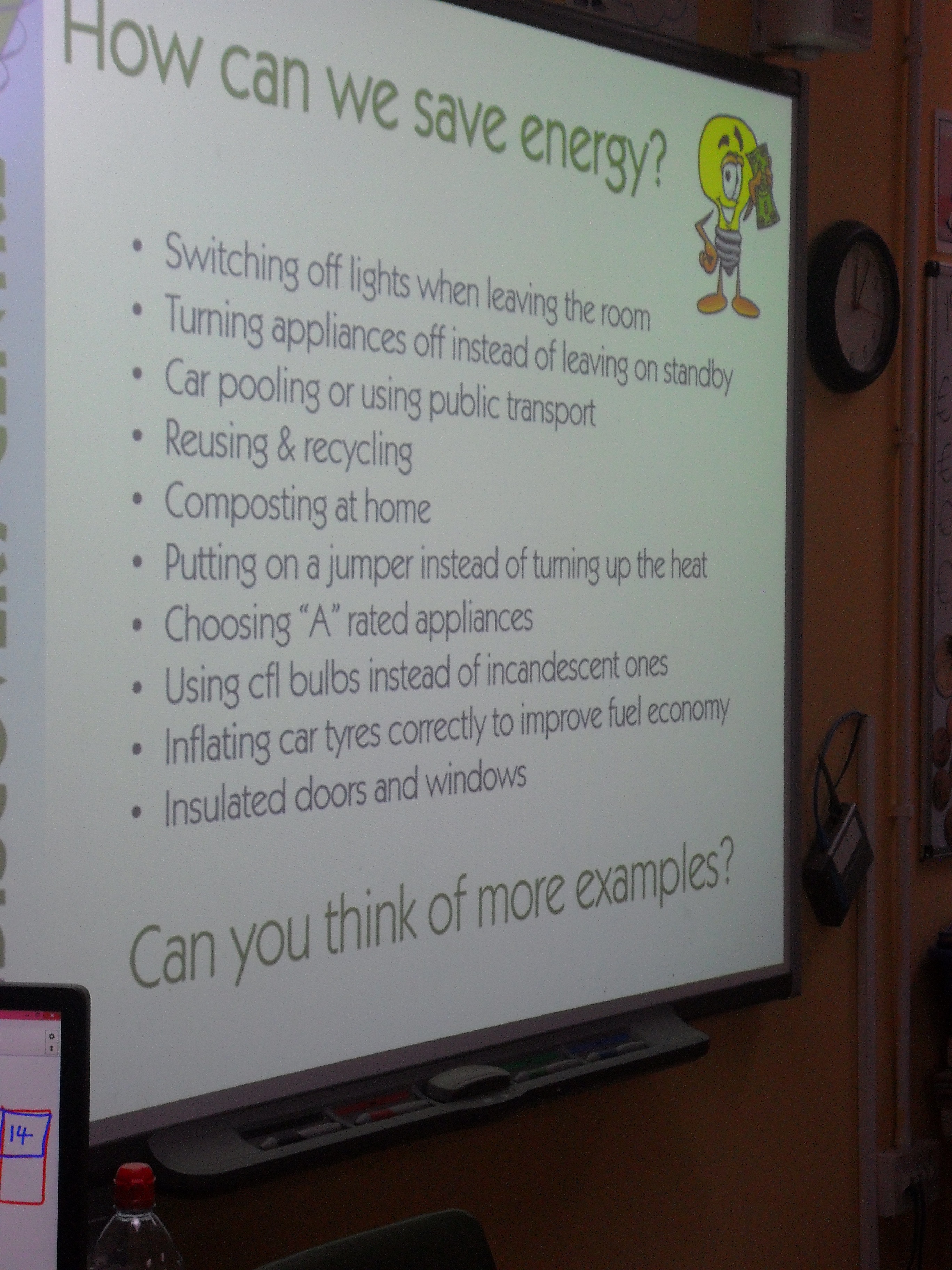 How can we save energy?

• Switching off lights when leaving the room
• Turning appliances off instead of leaving on standby
• Car pooling or using public transport
• Reusing & recycling
• Composting at home
• Putting on a jumper instead of turning up the heat
• Choosing "A" rated appliances
• Using cfl bulbs instead of incandescent ones
• Inflating car tyres correctly to improve fuel economy
• Insulated doors and windows

Can you think of more examples?

14